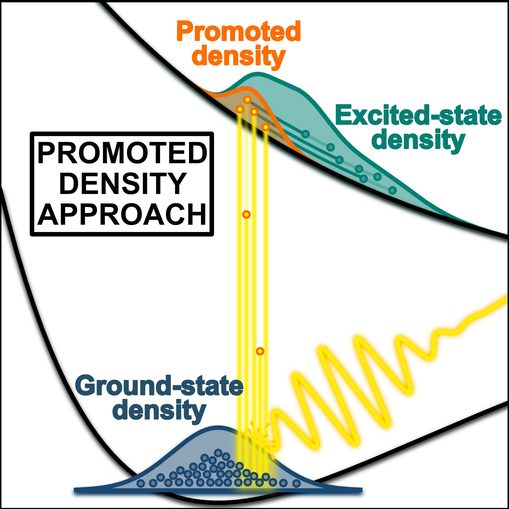 Promoted density

Excited-state density

PROMOTED DENSITY APPROACH

Ground-state density